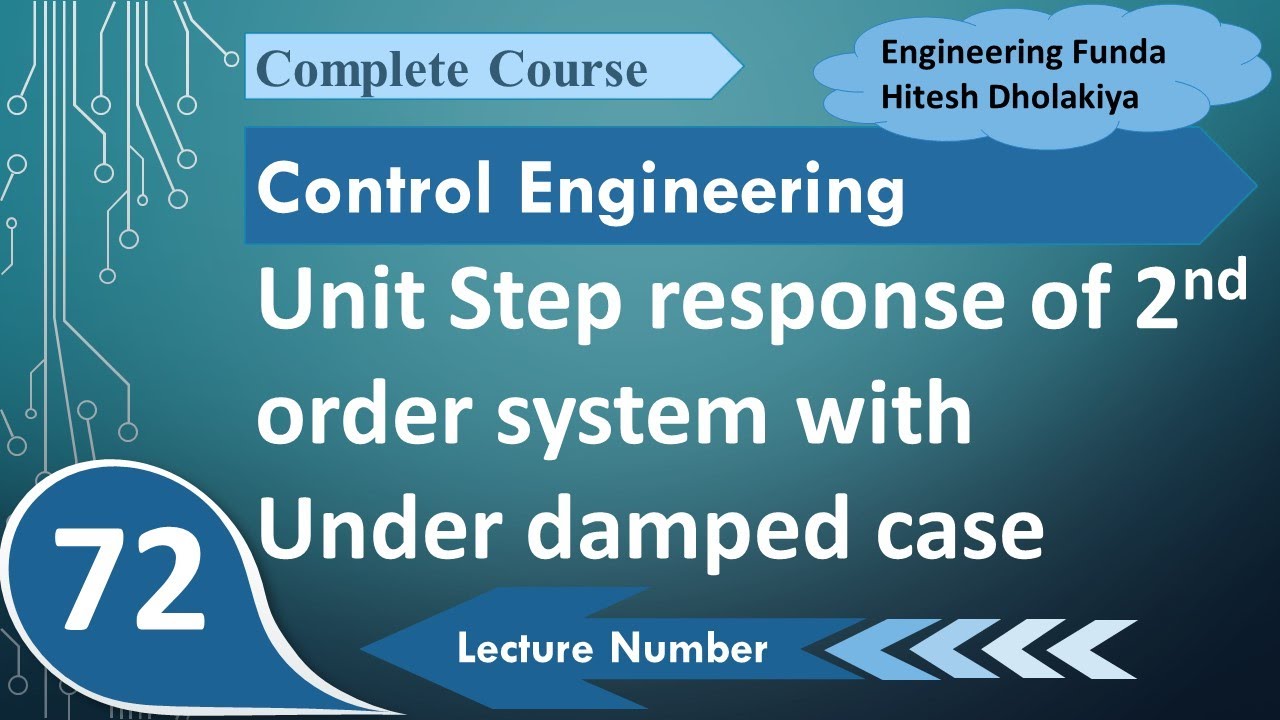 Complete Course

Engineering Funda
Hitesh Dholakiya

Control Engineering

Unit Step response of 2$^{nd}$ order system with Under damped case

72

Lecture Number